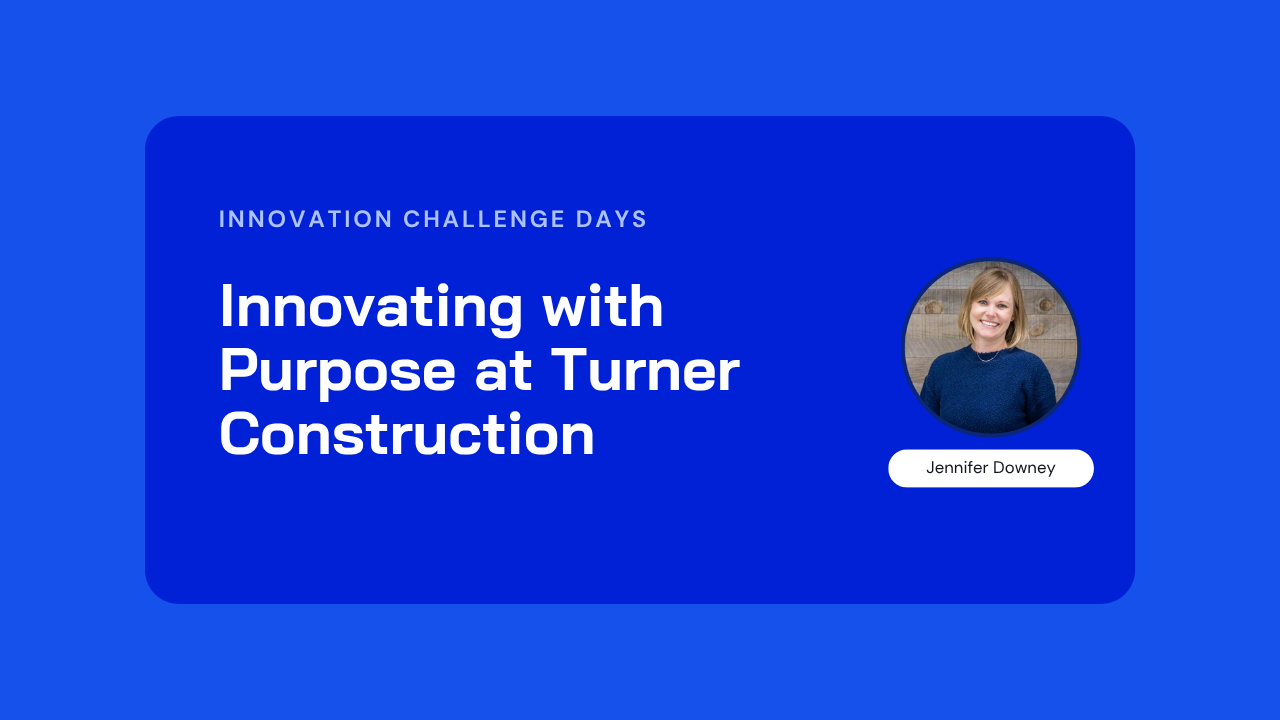 INNOVATION CHALLENGE DAYS

Innovating with Purpose at Turner Construction

Jennifer Downey